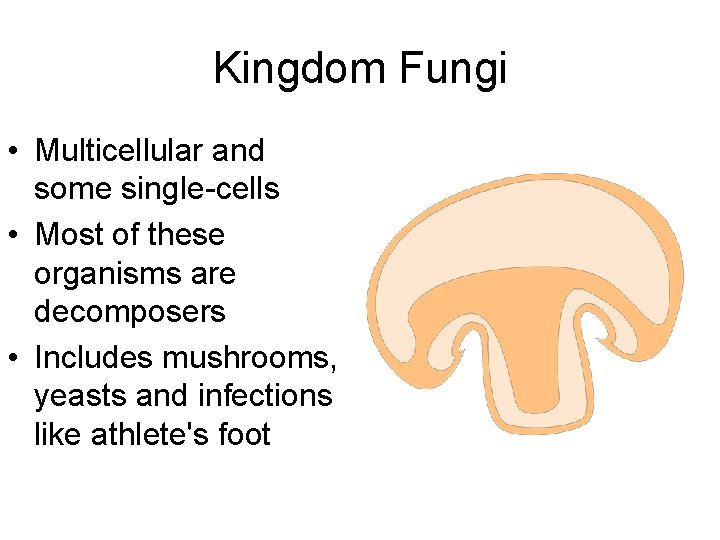 Kingdom Fungi

• Multicellular and some single-cells
• Most of these organisms are decomposers
• Includes mushrooms, yeasts and infections like athlete's foot